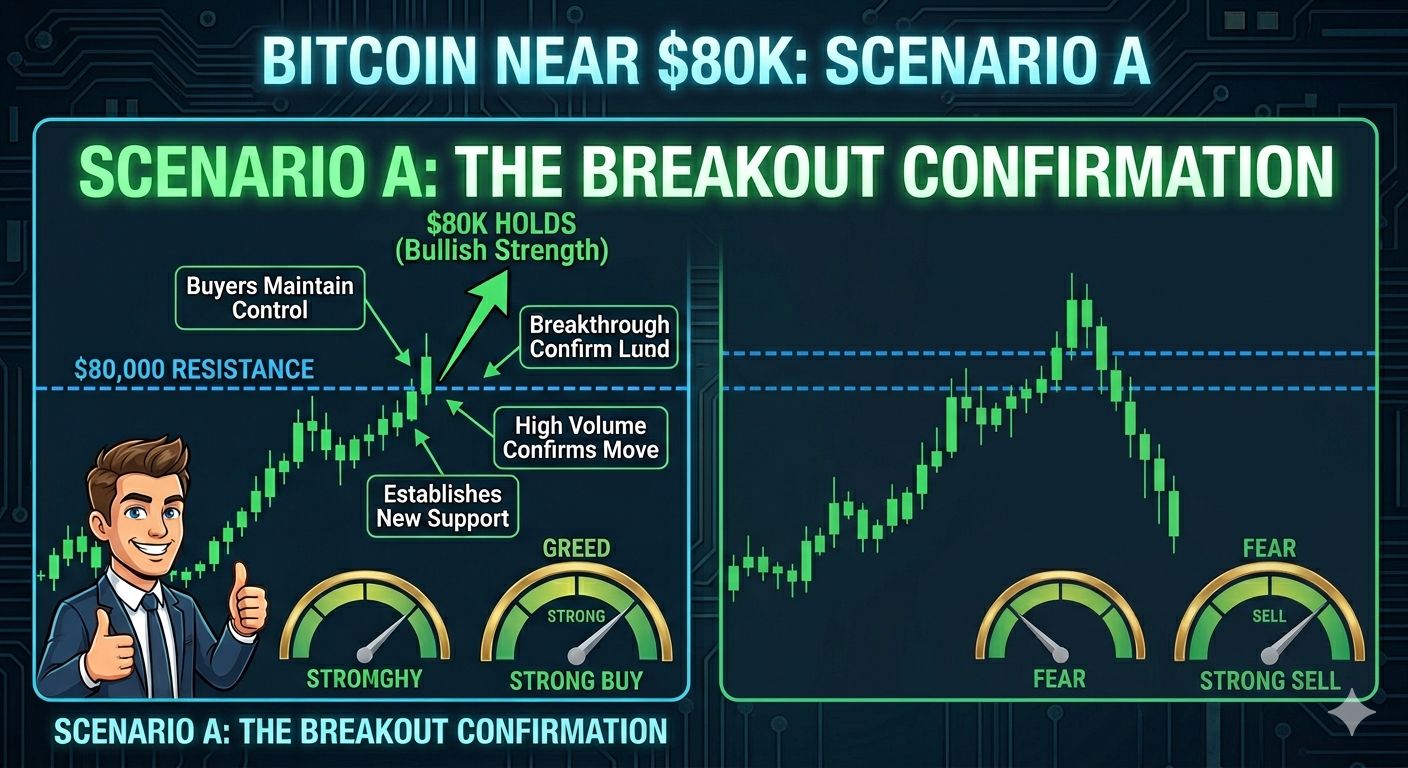 BITCOIN NEAR $80K: SCENARIO A

SCENARIO A: THE BREAKOUT CONFIRMATION

$80K HOLDS
(Bullish Strength)

Buyers Maintain Control

Breakthrough Confirm Lund

$80,000 RESISTANCE

High Volume Confirms Move

Establishes New Support

GREED

STRONG

STROMGHY

STRONG BUY

FEAR

SELL

FEAR

STRONG SELL

SCENARIO A: THE BREAKOUT CONFIRMATION